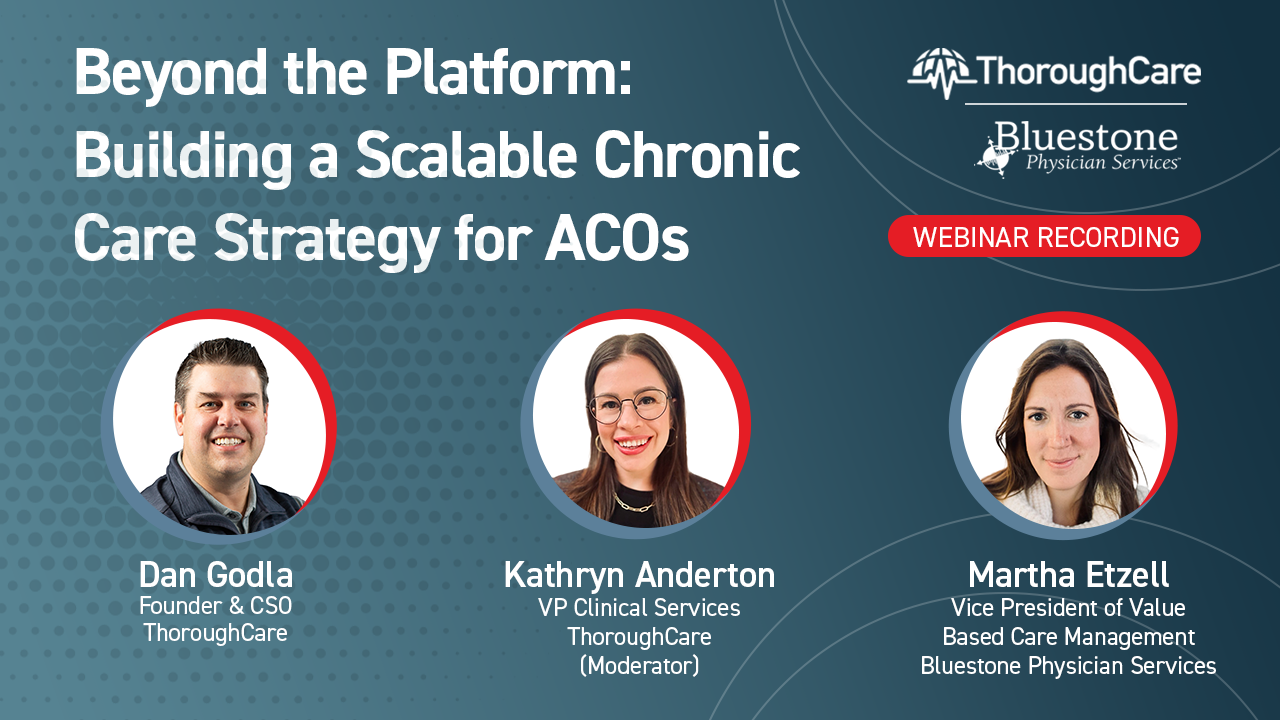 Beyond the Platform: Building a Scalable Chronic Care Strategy for ACOs

ThoroughCare

Bluestone Physician Services

WEBINAR RECORDING

Dan Godla
Founder & CSO
ThoroughCare

Kathryn Anderton
VP Clinical Services
ThoroughCare
(Moderator)

Martha Etzell
Vice President of Value Based Care Management
Bluestone Physician Services